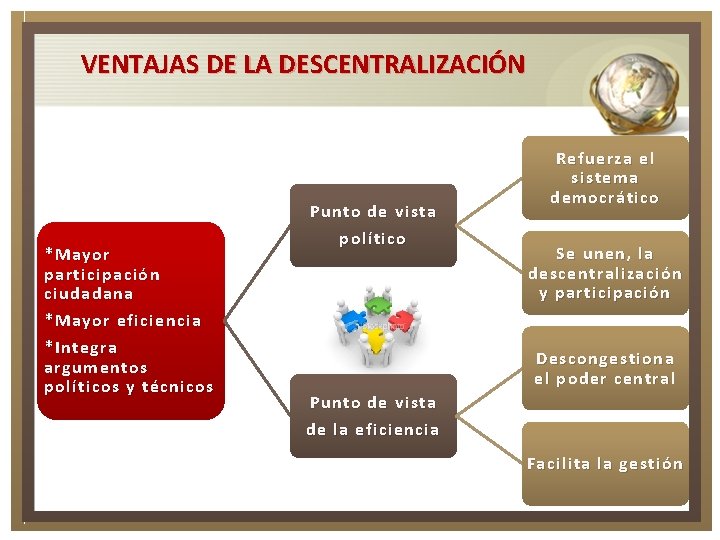 VENTAJAS DE LA DESCENTRALIZACIÓN

*Mayor participación ciudadana

*Mayor eficiencia

*Integra argumentos políticos y técnicos

Punto de vista político

Punto de vista de la eficiencia

Refuerza el sistema democrático

Se unen, la descentralización y participación

Descongestiona el poder central

Facilita la gestión